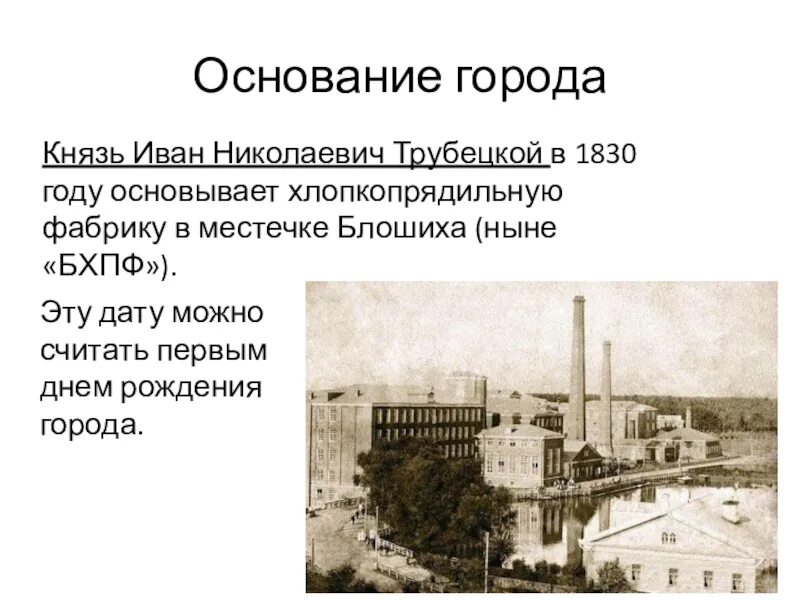 Основание города

Князь Иван Николаевич Трубецкой в 1830 году основывает хлопкопрядильную фабрику в местечке Блошиха (ныне «БХПФ»).

Эту дату можно считать первым днем рождения города.